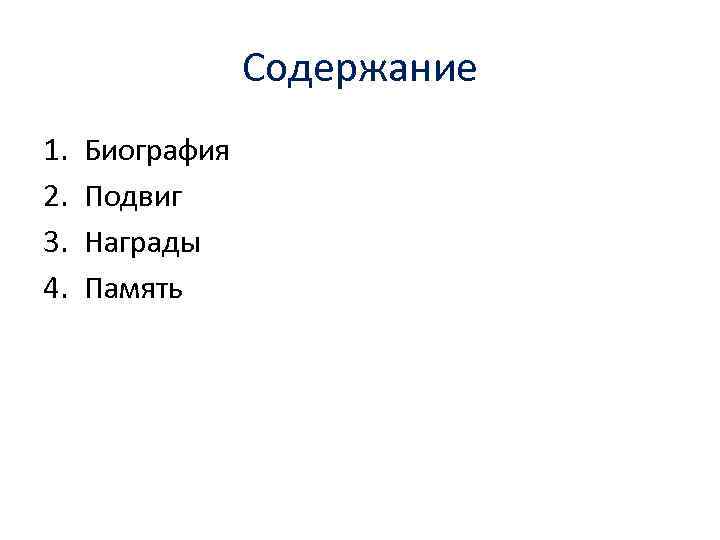 Содержание

1. Биография
2. Подвиг
3. Награды
4. Память